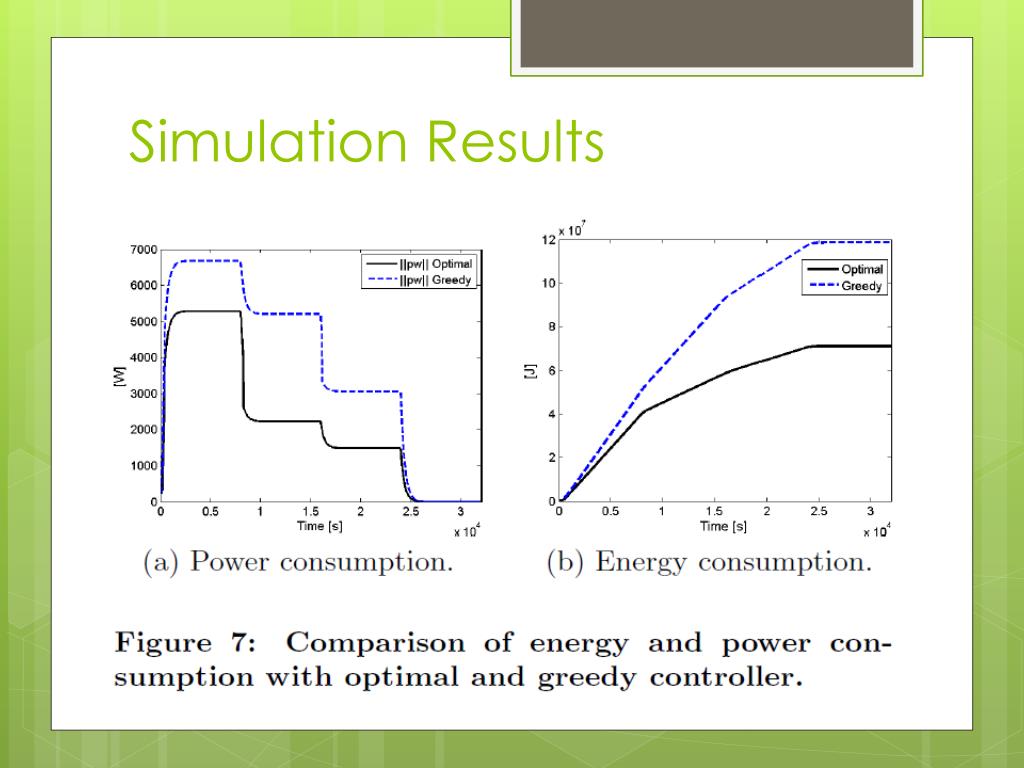 Simulation Results

7000
6000
5000
4000
3000
2000
1000
0
[W]
||pw|| Optimal
||pw|| Greedy
0 0.5 1 1.5 2 2.5 3
Time [s]
$\times 10^4$

(a) Power consumption.

$\times 10^7$
12
10
8
6
4
2
0
[J]
Optimal
Greedy
0 0.5 1 1.5 2 2.5 3
Time [s]
$\times 10^4$

(b) Energy consumption.

Figure 7: Comparison of energy and power consumption with optimal and greedy controller.